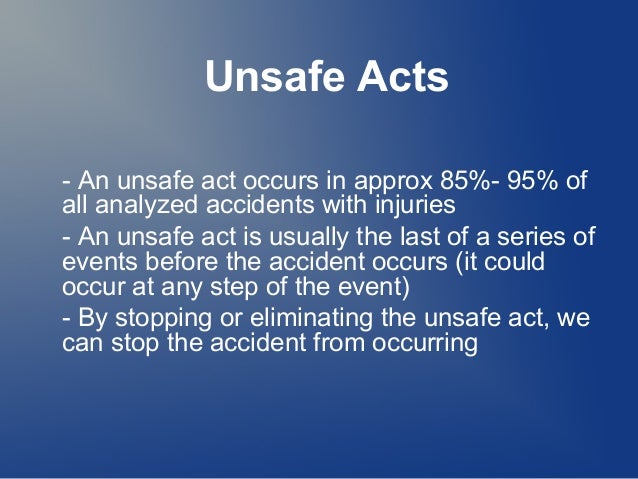 Unsafe Acts

- An unsafe act occurs in approx 85%- 95% of all analyzed accidents with injuries

- An unsafe act is usually the last of a series of events before the accident occurs (it could occur at any step of the event)

- By stopping or eliminating the unsafe act, we can stop the accident from occurring